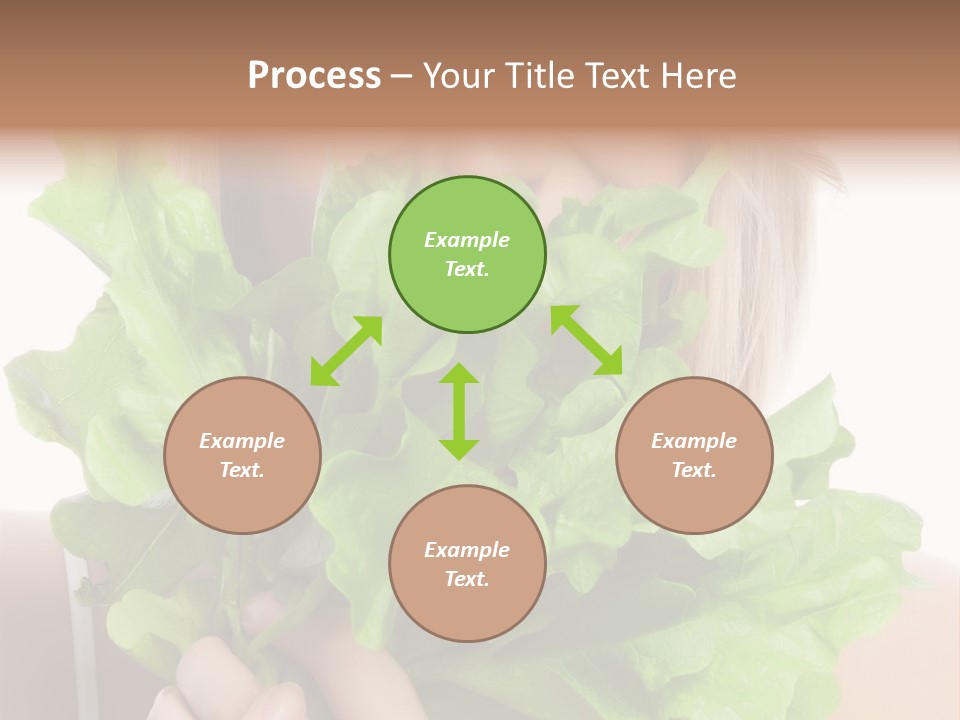 Process – Your Title Text Here

Example Text.

Example Text.

Example Text.

Example Text.